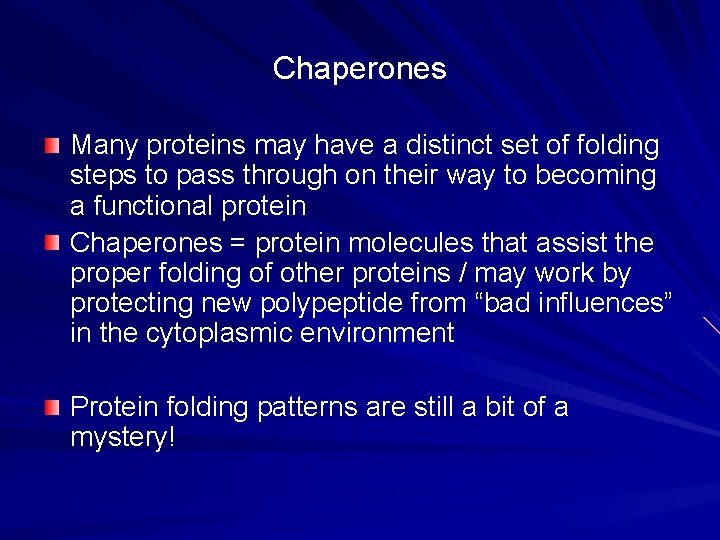 Chaperones

Many proteins may have a distinct set of folding steps to pass through on their way to becoming a functional protein

Chaperones = protein molecules that assist the proper folding of other proteins / may work by protecting new polypeptide from “bad influences” in the cytoplasmic environment

Protein folding patterns are still a bit of a mystery!